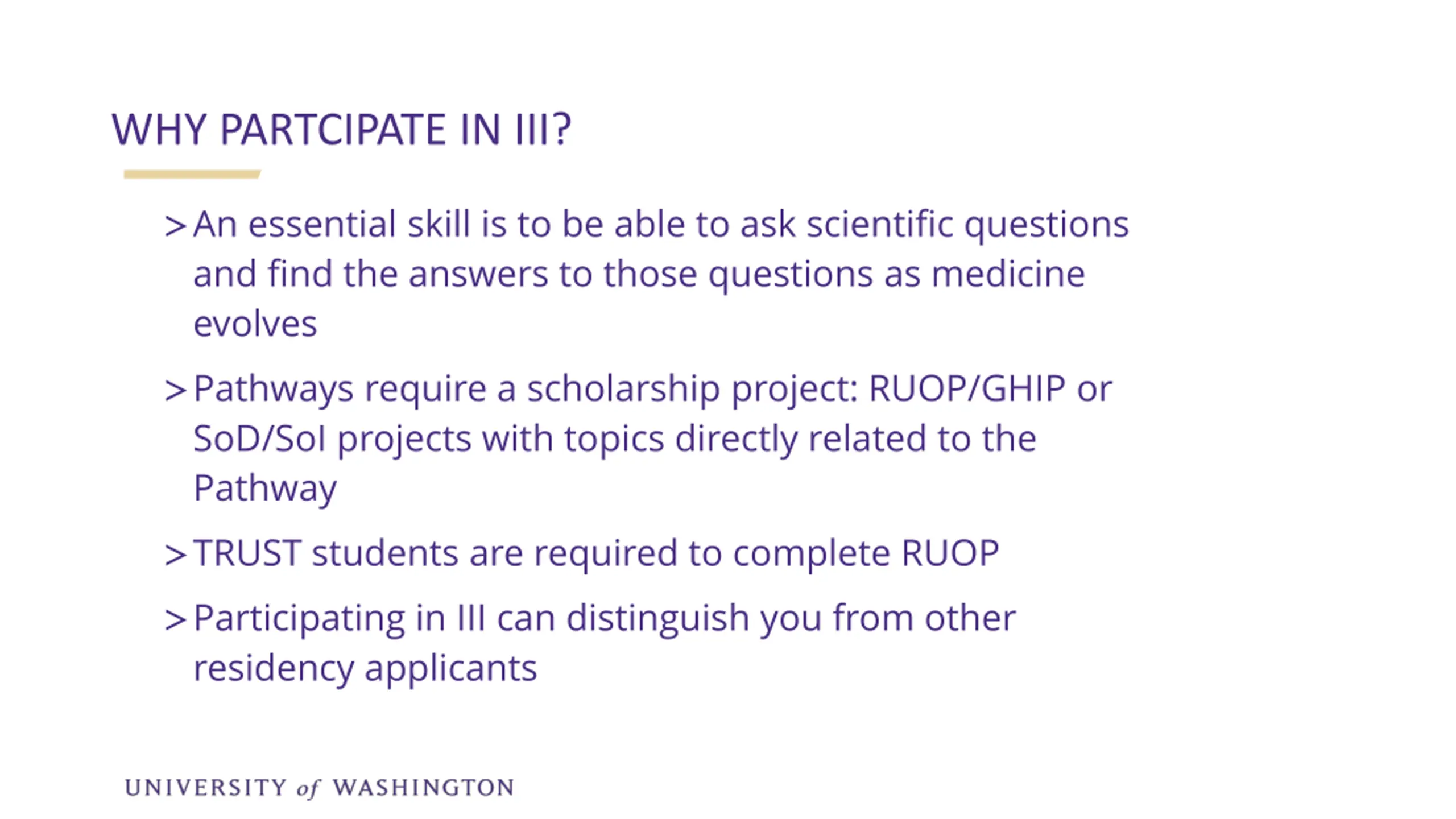 WHY PARTCIPATE IN III?

> An essential skill is to be able to ask scientific questions and find the answers to those questions as medicine evolves

> Pathways require a scholarship project: RUOP/GHIP or SoD/SoI projects with topics directly related to the Pathway

> TRUST students are required to complete RUOP

> Participating in III can distinguish you from other residency applicants

UNIVERSITY of WASHINGTON